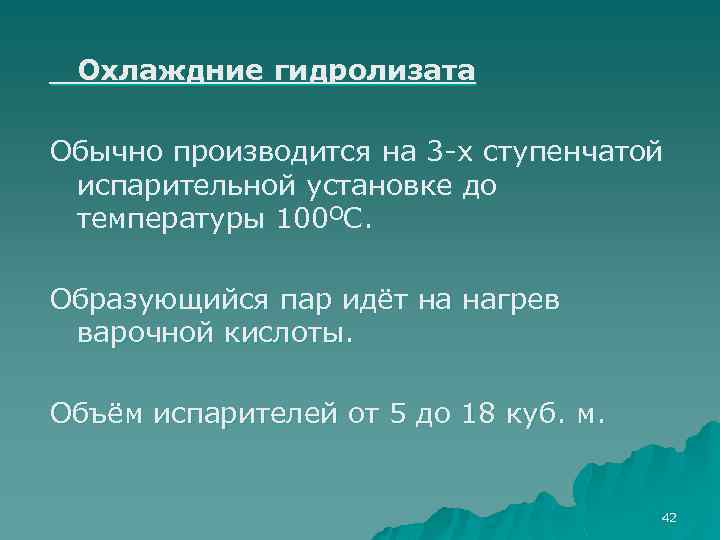 Охлаждние гидролизата

Обычно производится на 3-х ступенчатой испарительной установке до температуры 100$^{O}$С.

Образующийся пар идёт на нагрев варочной кислоты.

Объём испарителей от 5 до 18 куб. м.

42